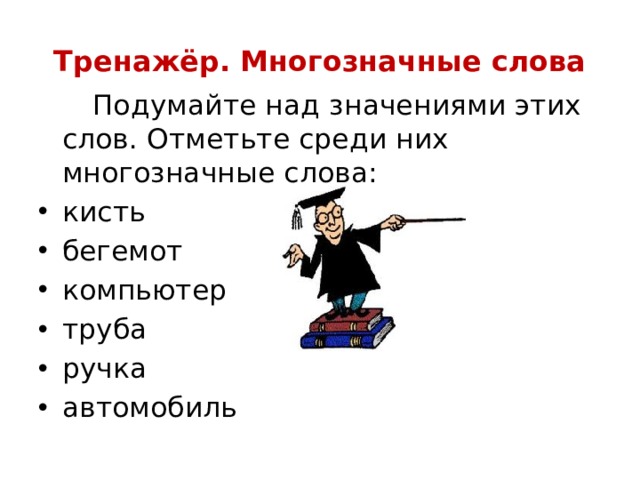 Тренажёр. Многозначные слова

Подумайте над значениями этих слов. Отметьте среди них многозначные слова:

• кисть
• бегемот
• компьютер
• труба
• ручка
• автомобиль